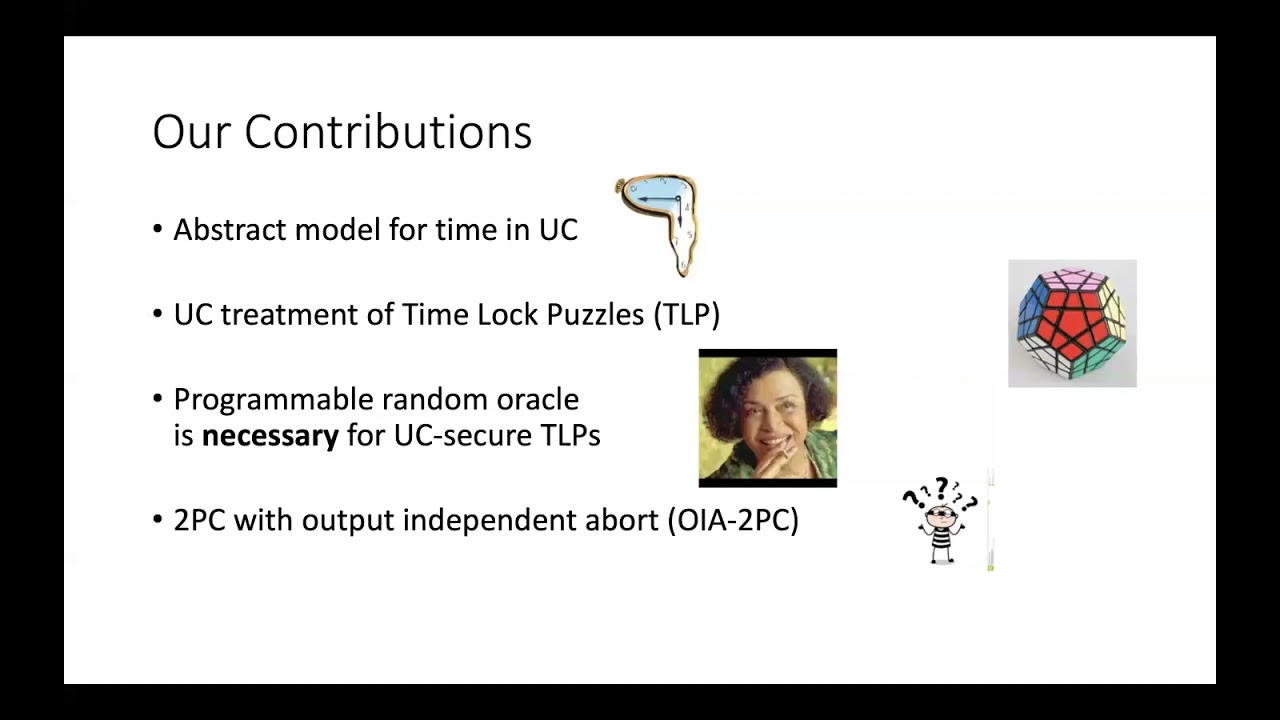 Our Contributions

• Abstract model for time in UC

• UC treatment of Time Lock Puzzles (TLP)

• Programmable random oracle is **necessary** for UC-secure TLPs

• 2PC with output independent abort (OIA-2PC)